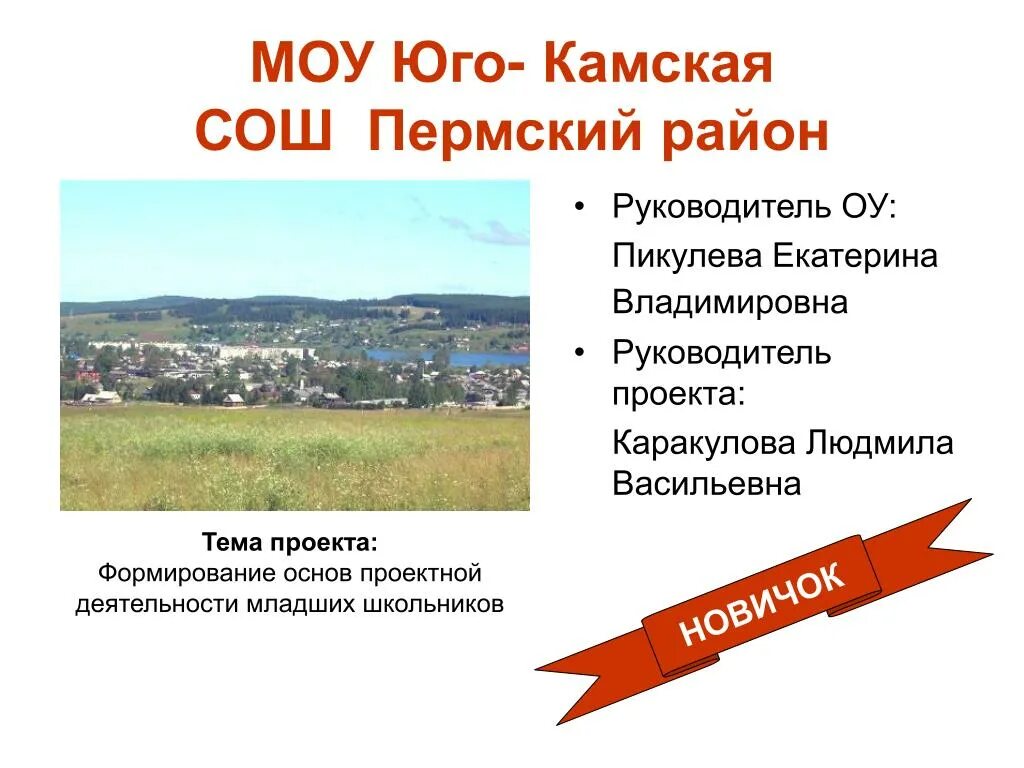 МОУ Юго- Камская СОШ Пермский район

• Руководитель ОУ:
Пикулева Екатерина Владимировна

• Руководитель проекта:
Каракулова Людмила Васильевна

Тема проекта:
Формирование основ проектной деятельности младших школьников

НОВИЧОК